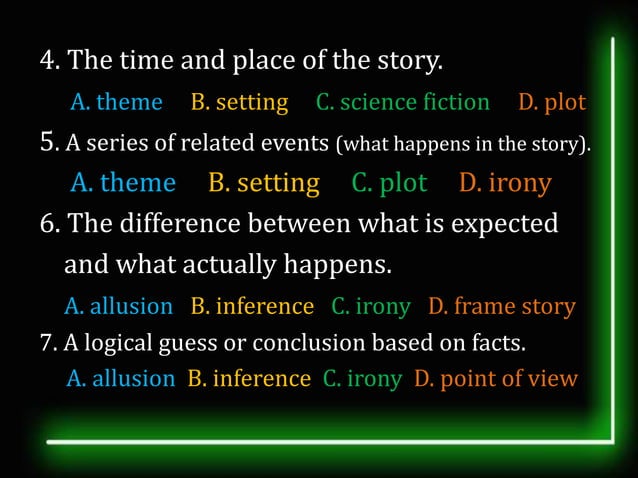 4. The time and place of the story.

A. theme B. setting C. science fiction D. plot

5. A series of related events (what happens in the story).

A. theme B. setting C. plot D. irony

6. The difference between what is expected and what actually happens.

A. allusion B. inference C. irony D. frame story

7. A logical guess or conclusion based on facts.

A. allusion B. inference C. irony D. point of view